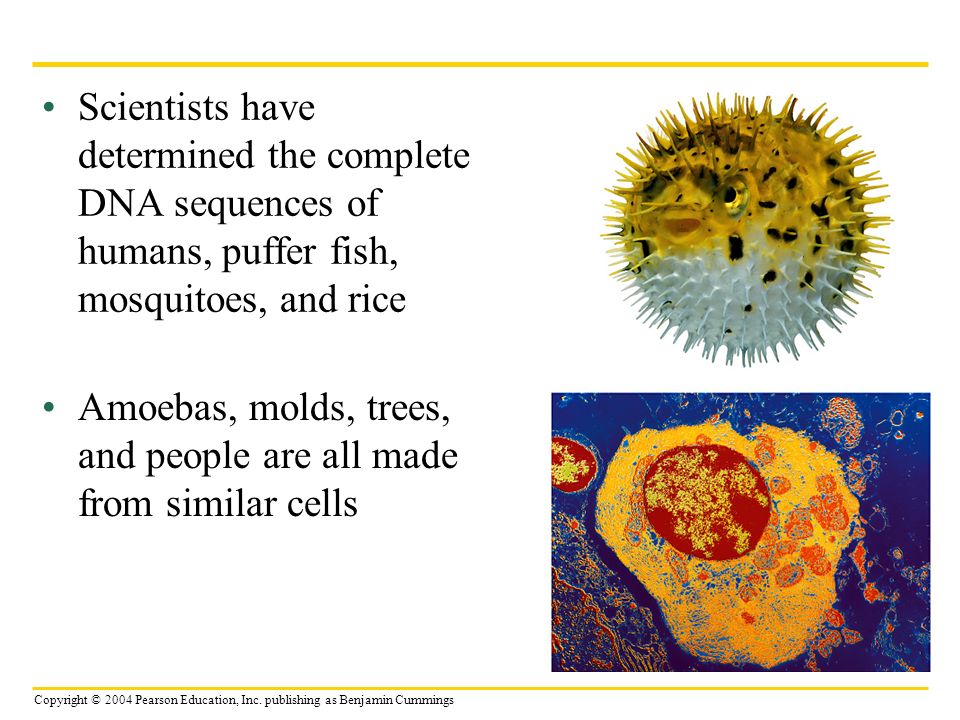 • Scientists have determined the complete DNA sequences of humans, puffer fish, mosquitoes, and rice

• Amoebas, molds, trees, and people are all made from similar cells

Copyright © 2004 Pearson Education, Inc. publishing as Benjamin Cummings